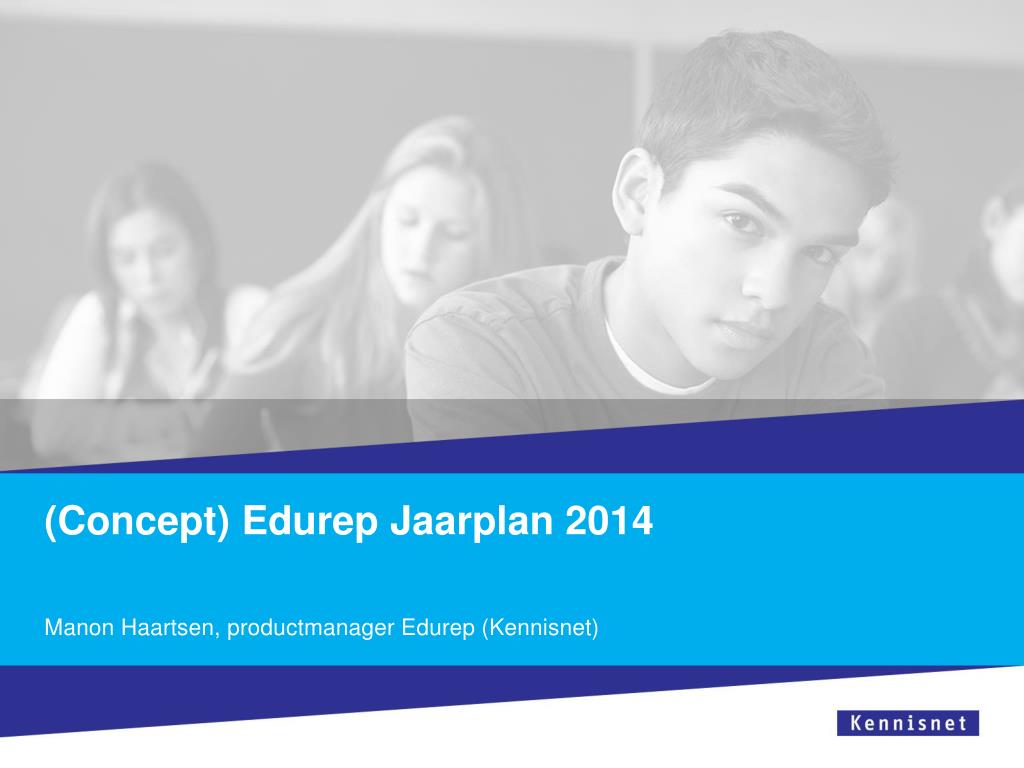 (Concept) Edurep Jaarplan 2014

Manon Haartsen, productmanager Edurep (Kennisnet)

Kennisnet